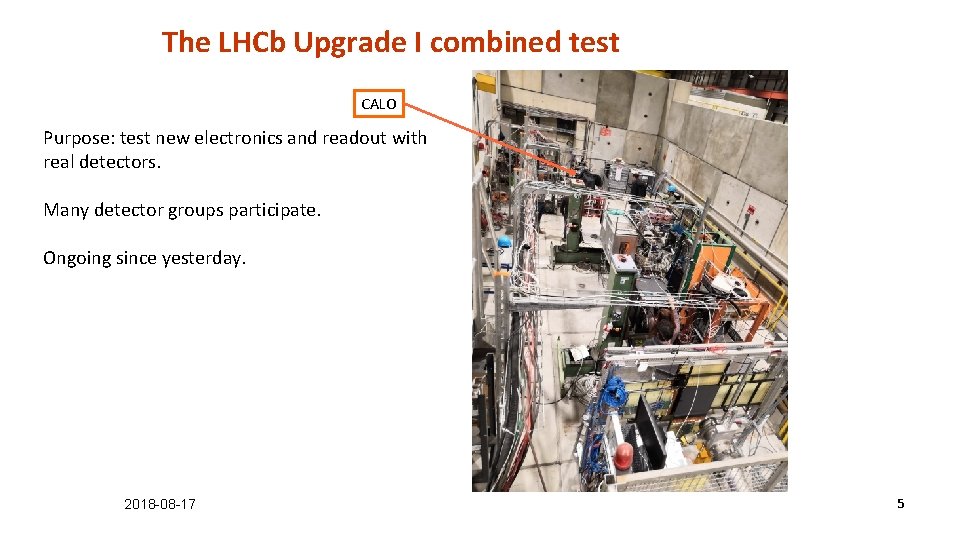 The LHCb Upgrade I combined test

CALO

Purpose: test new electronics and readout with real detectors.

Many detector groups participate.

Ongoing since yesterday.

2018-08-17

5